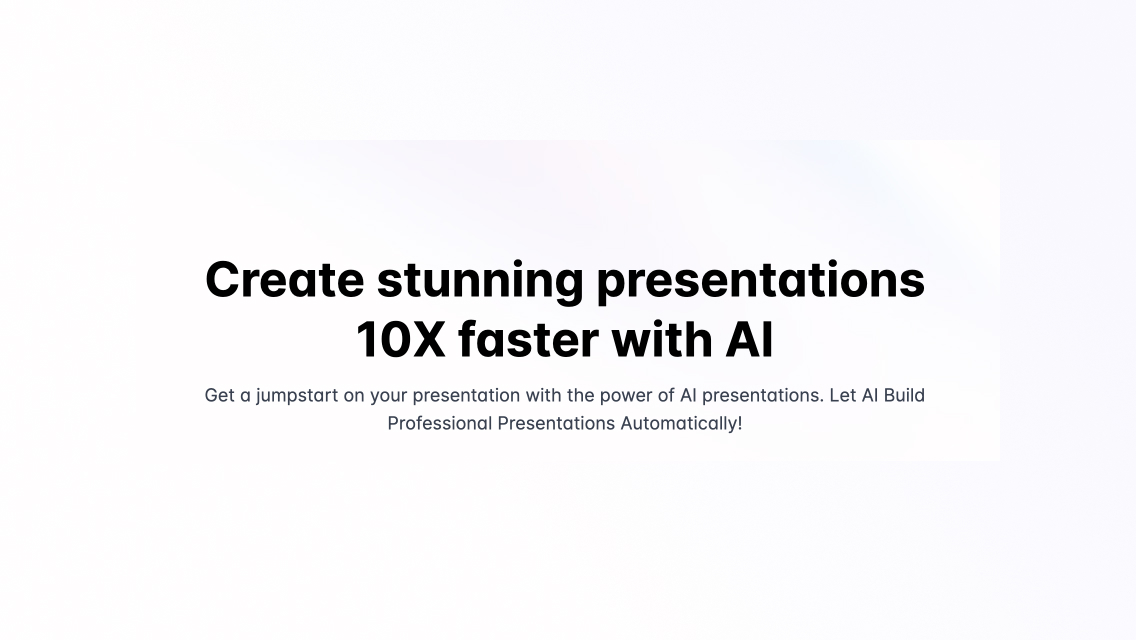 Create stunning presentations 10X faster with AI

Get a jumpstart on your presentation with the power of AI presentations. Let AI Build Professional Presentations Automatically!